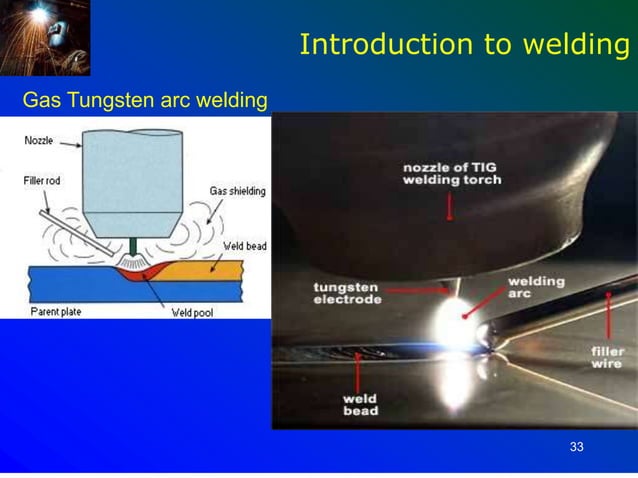 Introduction to welding

Gas Tungsten arc welding

Nozzle
Filler rod
Gas shielding
Weld bead
Parent plate
Weld pool

nozzle of TIG welding torch
tungsten electrode
welding arc
filler wire
weld bead

33